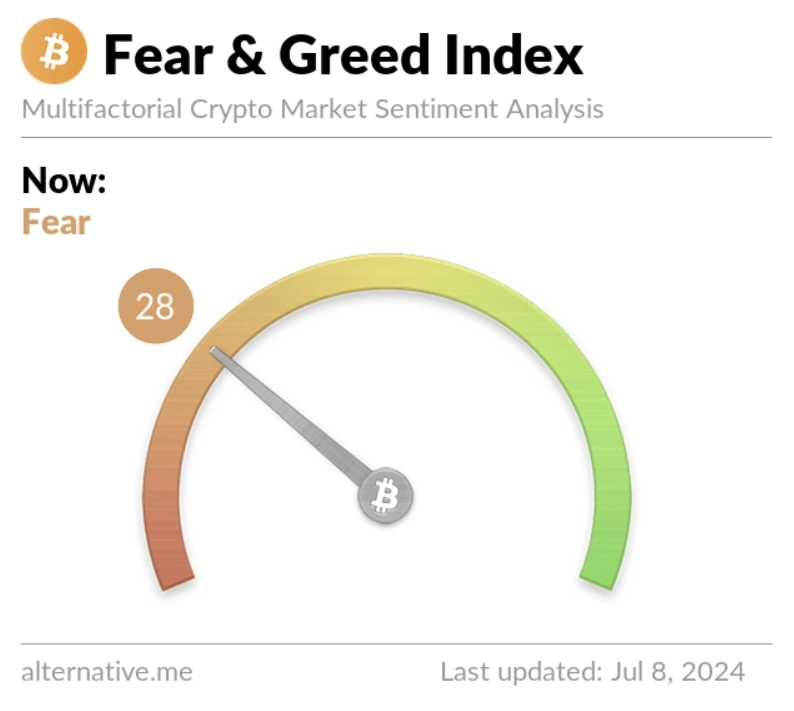 Fear & Greed Index
Multifactorial Crypto Market Sentiment Analysis

Now:
Fear

28

alternative.me

Last updated: Jul 8, 2024